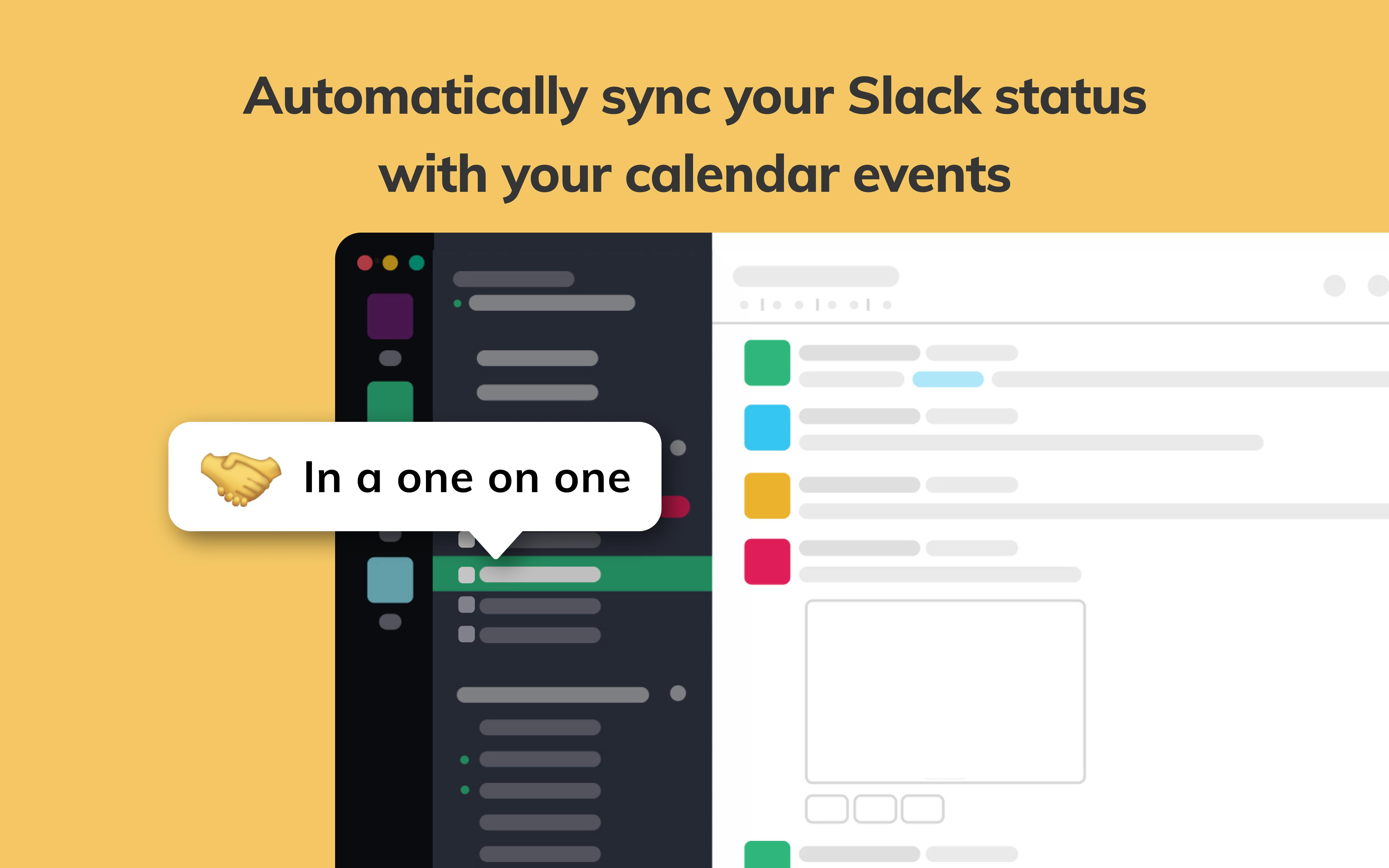 Automatically sync your Slack status with your calendar events

🤝 In a one on one